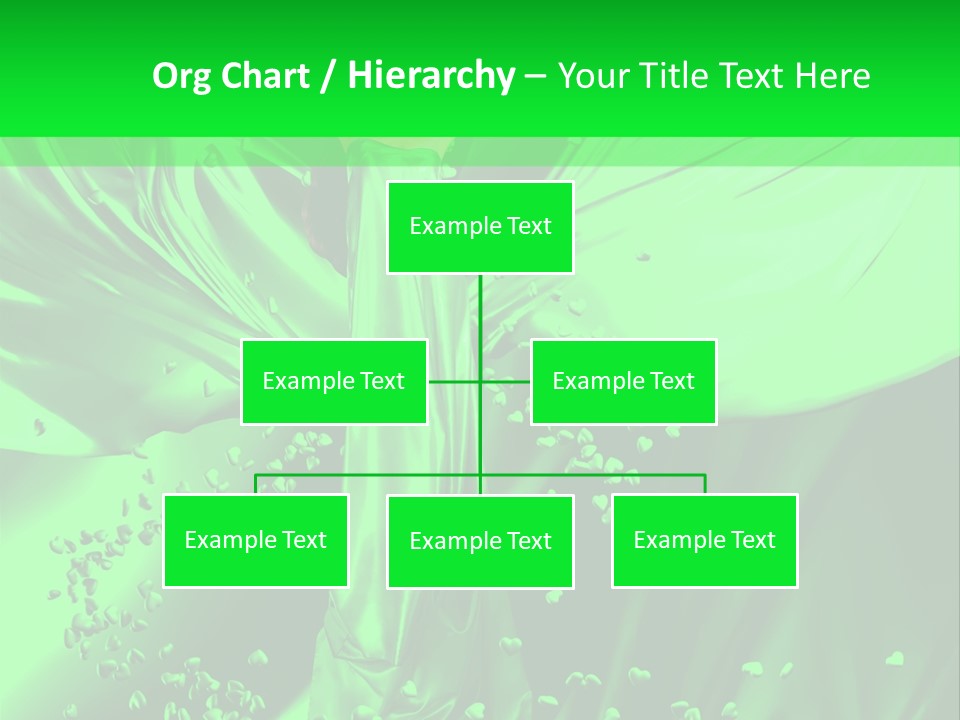 Org Chart / Hierarchy – Your Title Text Here

Example Text

Example Text

Example Text

Example Text

Example Text

Example Text